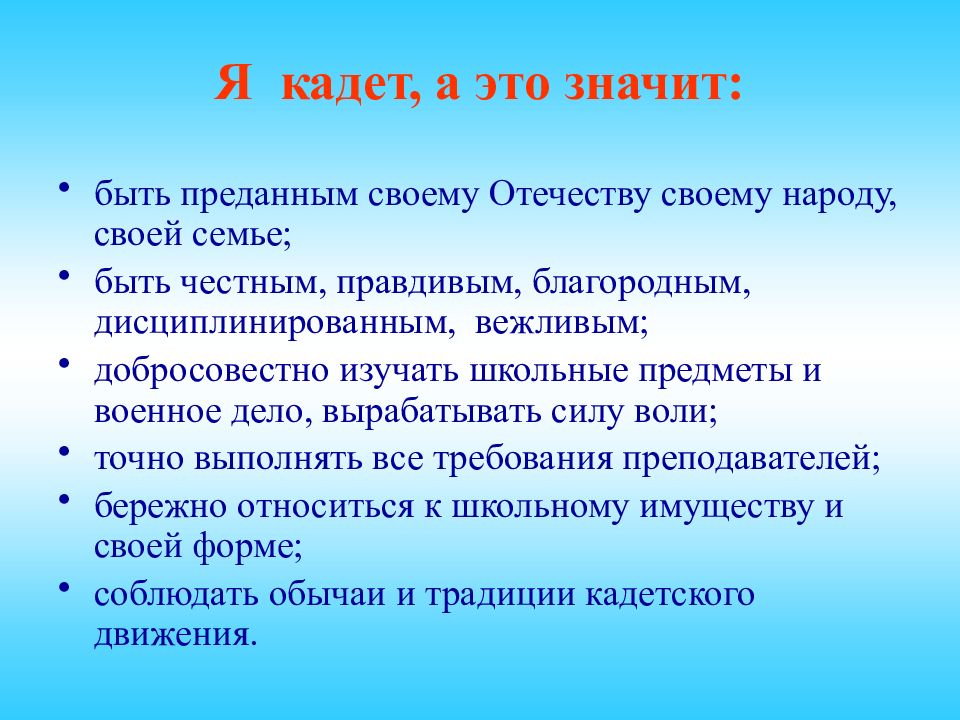 Я кадет, а это значит:

• быть преданным своему Отечеству своему народу, своей семье;
• быть честным, правдивым, благородным, дисциплинированным, вежливым;
• добросовестно изучать школьные предметы и военное дело, вырабатывать силу воли;
• точно выполнять все требования преподавателей;
• бережно относиться к школьному имуществу и своей форме;
• соблюдать обычаи и традиции кадетского движения.